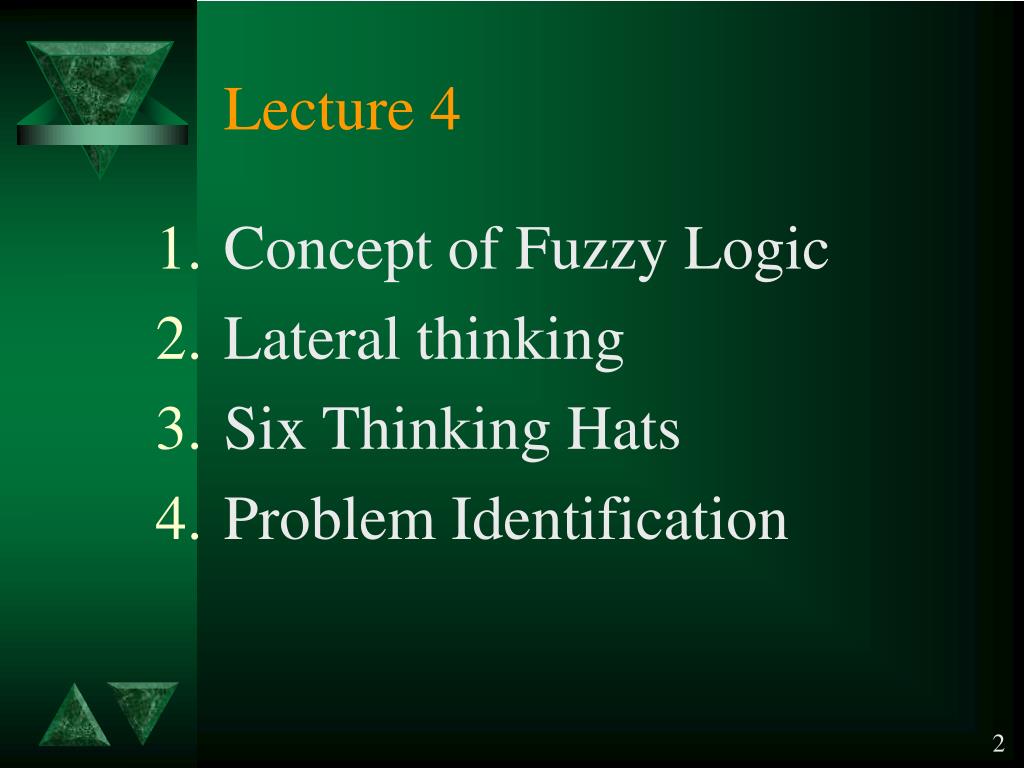 Lecture 4

1. Concept of Fuzzy Logic
2. Lateral thinking
3. Six Thinking Hats
4. Problem Identification

2